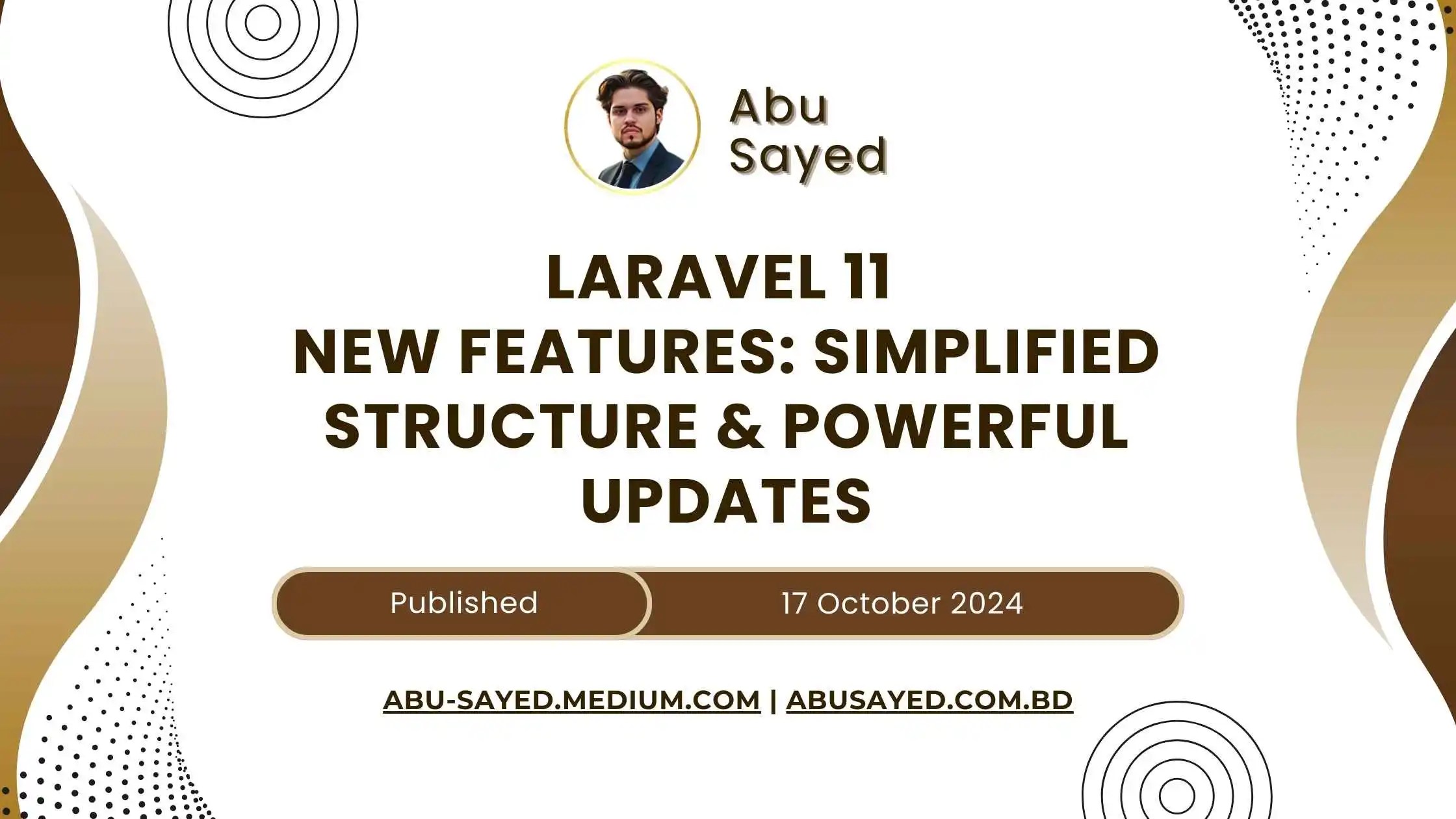 Abu Sayed

LARAVEL 11
NEW FEATURES: SIMPLIFIED STRUCTURE & POWERFUL UPDATES

Published

17 October 2024

ABU-SAYED.MEDIUM.COM | ABUSAYED.COM.BD